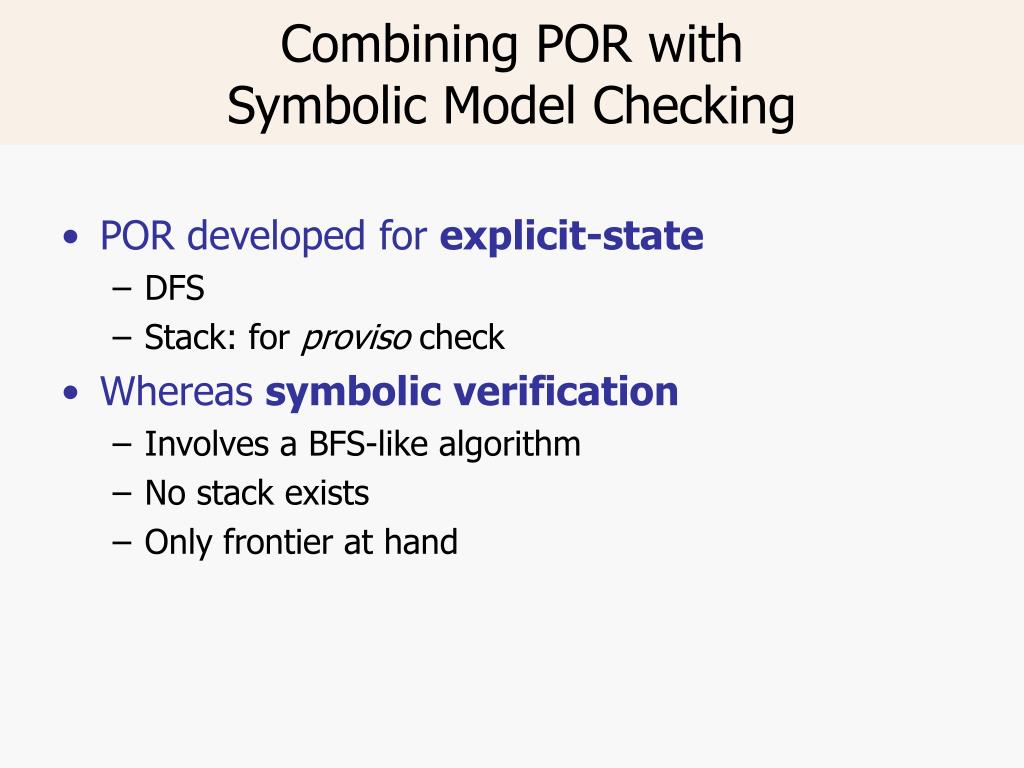 Combining POR with Symbolic Model Checking

• POR developed for explicit-state
  – DFS
  – Stack: for proviso check
• Whereas symbolic verification
  – Involves a BFS-like algorithm
  – No stack exists
  – Only frontier at hand